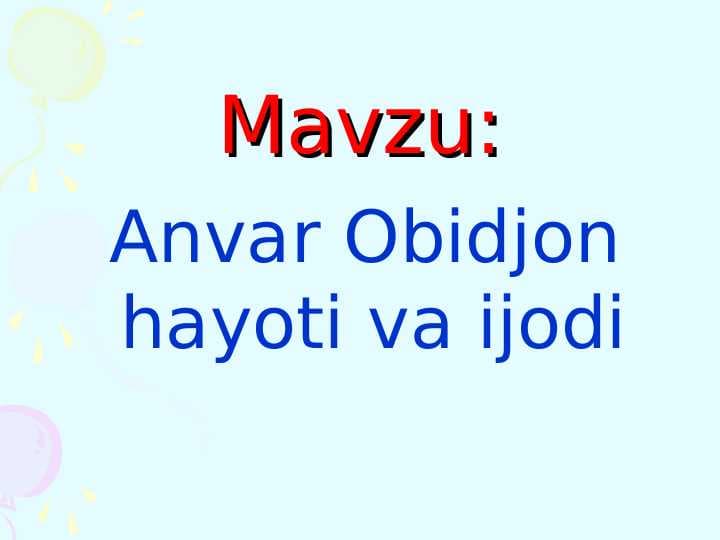 Mavzu:

Anvar Obidjon hayoti va ijodi